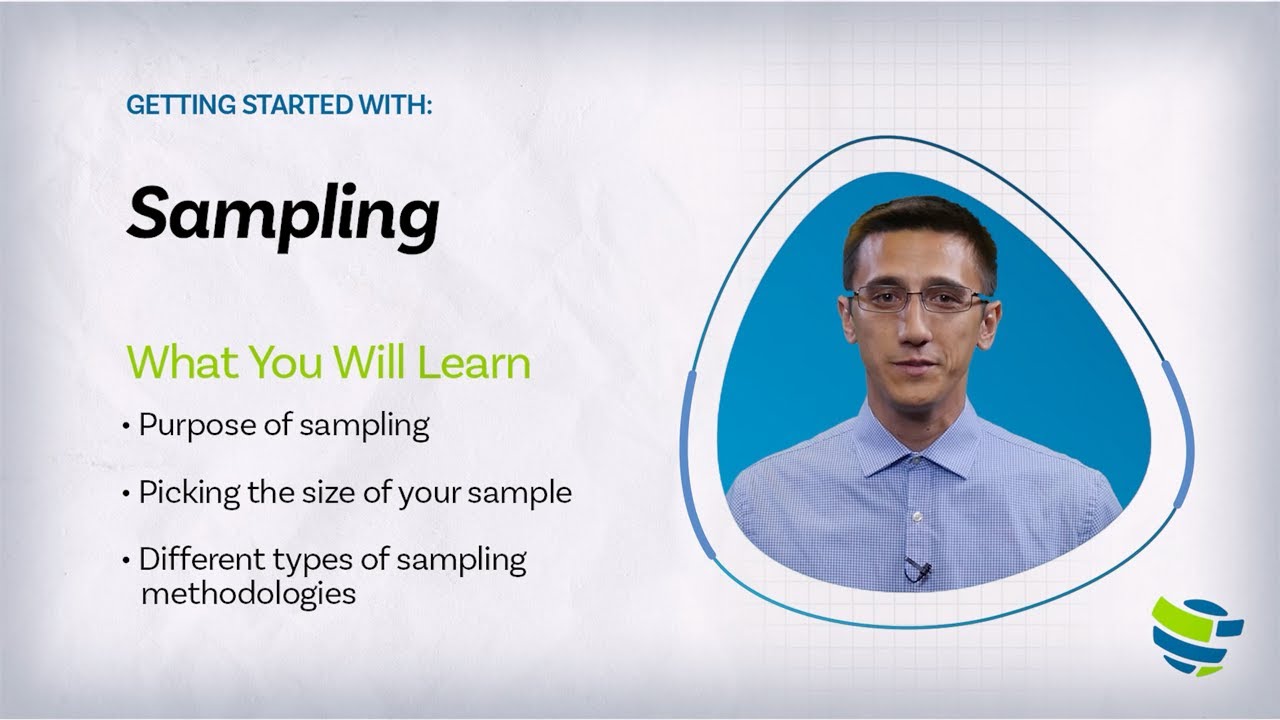 GETTING STARTED WITH:

Sampling

What You Will Learn

• Purpose of sampling

• Picking the size of your sample

• Different types of sampling methodologies